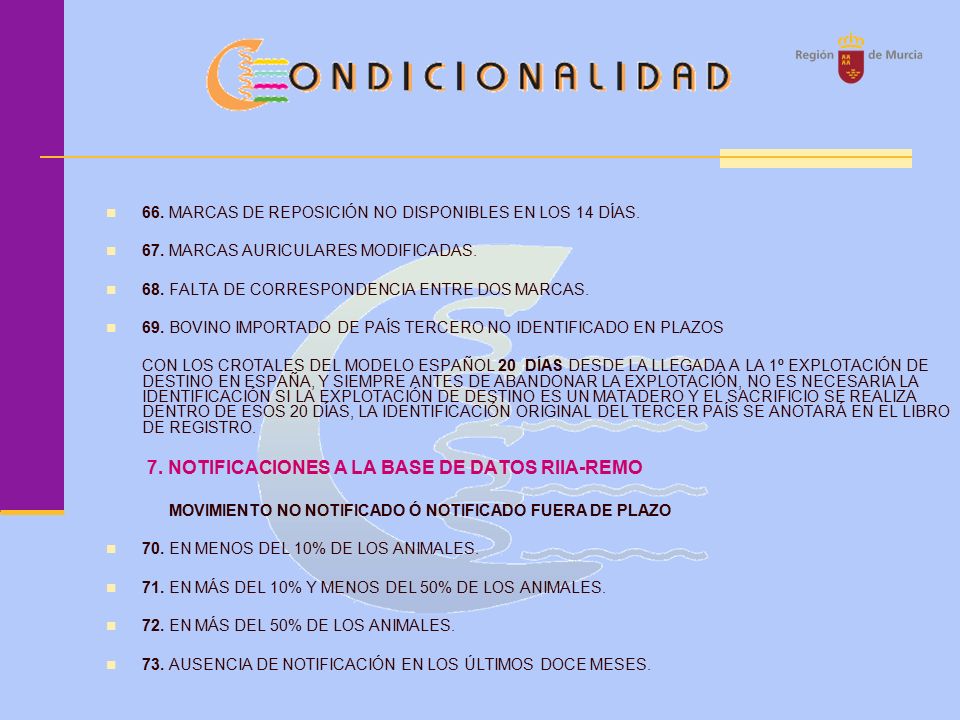 CONDICIONALIDAD

Región de Murcia

66. MARCAS DE REPOSICIÓN NO DISPONIBLES EN LOS 14 DÍAS.

67. MARCAS AURICULARES MODIFICADAS.

68. FALTA DE CORRESPONDENCIA ENTRE DOS MARCAS.

69. BOVINO IMPORTADO DE PAÍS TERCERO NO IDENTIFICADO EN PLAZOS

CON LOS CROTALES DEL MODELO ESPAÑOL 20 DÍAS DESDE LA LLEGADA A LA 1º EXPLOTACIÓN DE DESTINO EN ESPAÑA, Y SIEMPRE ANTES DE ABANDONAR LA EXPLOTACIÓN, NO ES NECESARIA LA IDENTIFICACIÓN SI LA EXPLOTACIÓN DE DESTINO ES UN MATADERO Y EL SACRIFICIO SE REALIZA DENTRO DE ESOS 20 DÍAS, LA IDENTIFICACIÓN ORIGINAL DEL TERCER PAÍS SE ANOTARÁ EN EL LIBRO DE REGISTRO.

7. NOTIFICACIONES A LA BASE DE DATOS RIIA-REMO

MOVIMIENTO NO NOTIFICADO Ó NOTIFICADO FUERA DE PLAZO

70. EN MENOS DEL 10% DE LOS ANIMALES.

71. EN MÁS DEL 10% Y MENOS DEL 50% DE LOS ANIMALES.

72. EN MÁS DEL 50% DE LOS ANIMALES.

73. AUSENCIA DE NOTIFICACIÓN EN LOS ÚLTIMOS DOCE MESES.